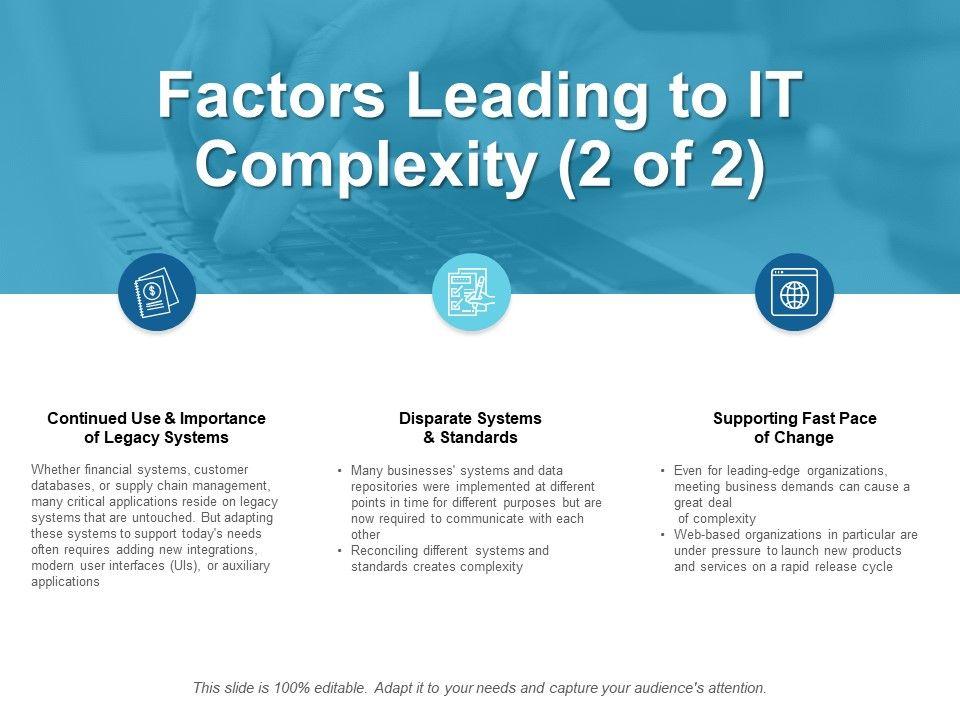 Factors Leading to IT Complexity (2 of 2)

Continued Use & Importance of Legacy Systems

Whether financial systems, customer databases, or supply chain management, many critical applications reside on legacy systems that are untouched. But adapting these systems to support today's needs often requires adding new integrations, modern user interfaces (UIs), or auxiliary applications

Disparate Systems & Standards

• Many businesses' systems and data repositories were implemented at different points in time for different purposes but are now required to communicate with each other
• Reconciling different systems and standards creates complexity

Supporting Fast Pace of Change

• Even for leading-edge organizations, meeting business demands can cause a great deal of complexity
• Web-based organizations in particular are under pressure to launch new products and services on a rapid release cycle

This slide is 100% editable. Adapt it to your needs and capture your audience's attention.